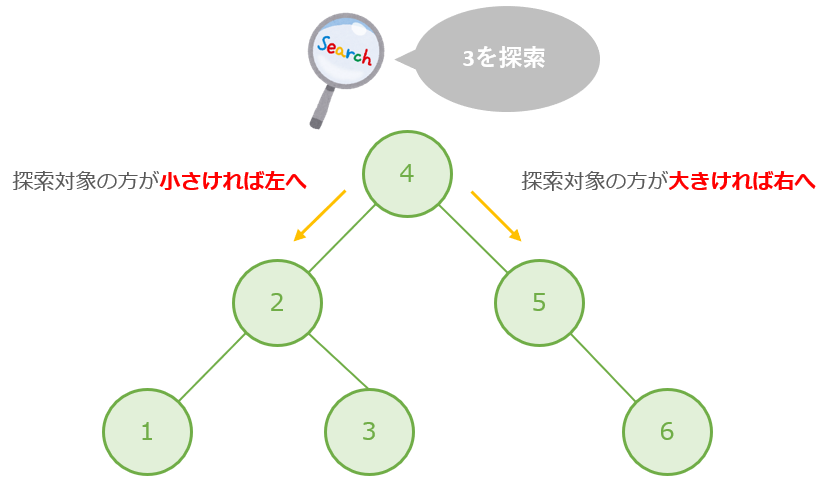 Search

3を探索

探索対象の方が小さければ左へ

4

探索対象の方が大きければ右へ

2

5

1

3

6